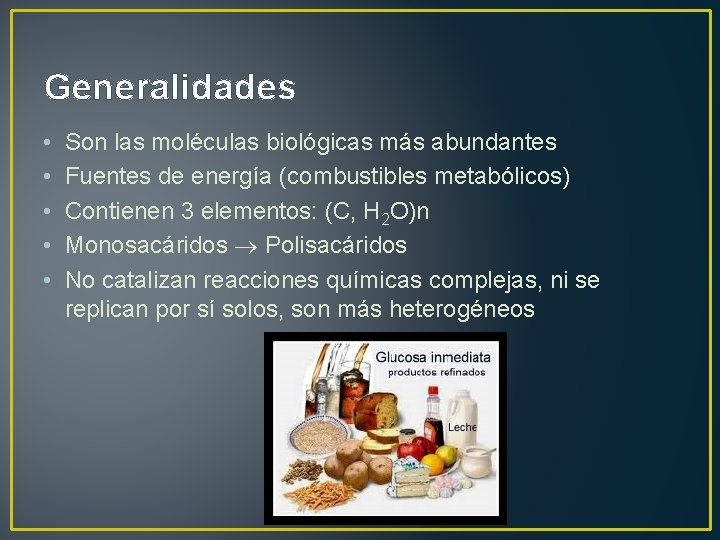 Generalidades

• Son las moléculas biológicas más abundantes
• Fuentes de energía (combustibles metabólicos)
• Contienen 3 elementos: $(C, H_2O)n$
• Monosacáridos → Polisacáridos
• No catalizan reacciones químicas complejas, ni se replican por sí solos, son más heterogéneos

Glucosa inmediata
productos refinados

Leche